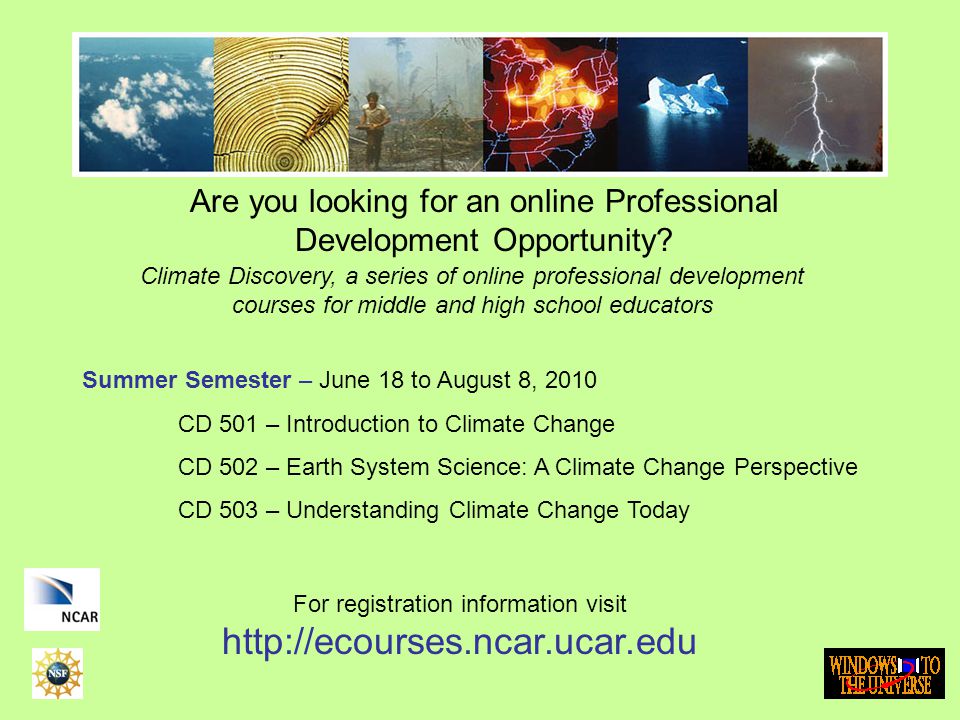 Are you looking for an online Professional Development Opportunity?

Climate Discovery, a series of online professional development courses for middle and high school educators

Summer Semester – June 18 to August 8, 2010

CD 501 – Introduction to Climate Change

CD 502 – Earth System Science: A Climate Change Perspective

CD 503 – Understanding Climate Change Today

NCAR

For registration information visit

http://ecourses.ncar.ucar.edu

NSF

WINDOWS TO THE UNIVERSE